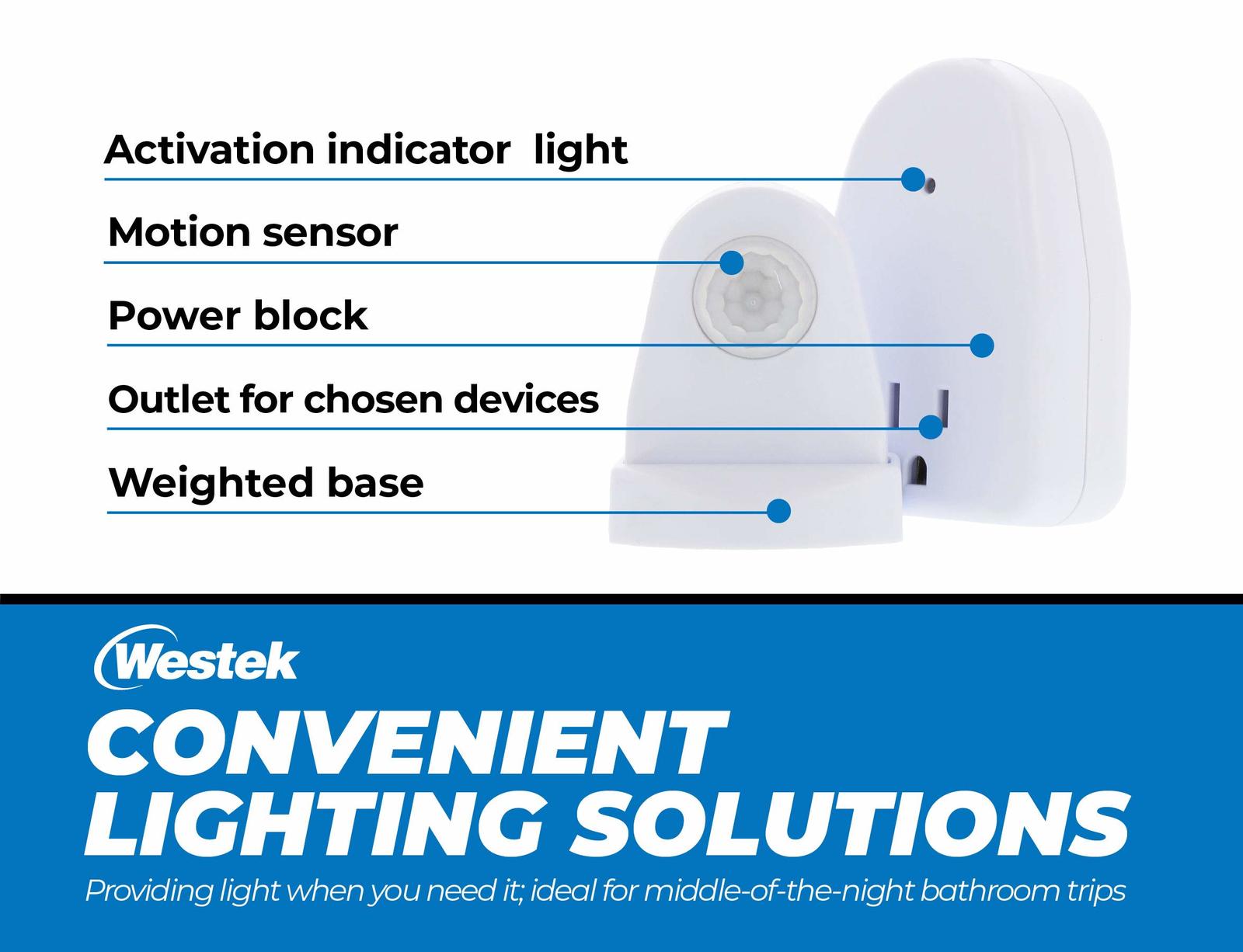 Activation indicator light

Motion sensor

Power block

Outlet for chosen devices

Weighted base

Westek

CONVENIENT LIGHTING SOLUTIONS

Providing light when you need it; ideal for middle-of-the-night bathroom trips